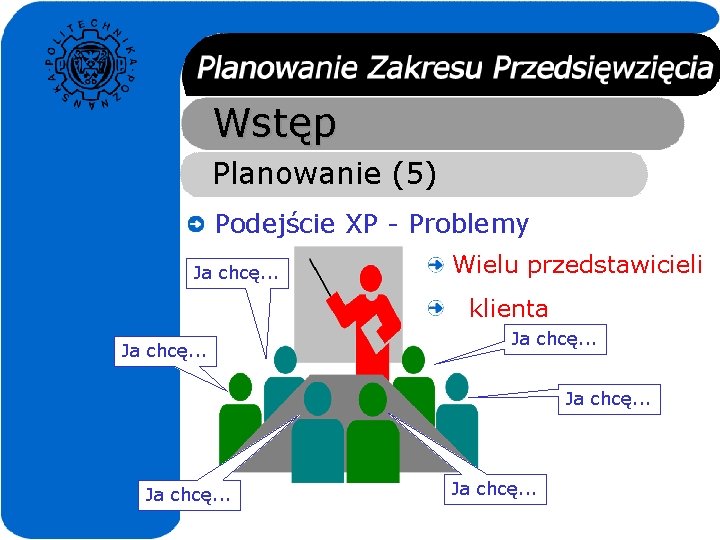 POLITECHNIKA POZNAŃSKA

Planowanie Zakresu Przedsięwzięcia

Wstęp

Planowanie (5)

Podejście XP - Problemy

Wielu przedstawicieli

klienta

Ja chcę...

Ja chcę...

Ja chcę...

Ja chcę...

Ja chcę...

Ja chcę...